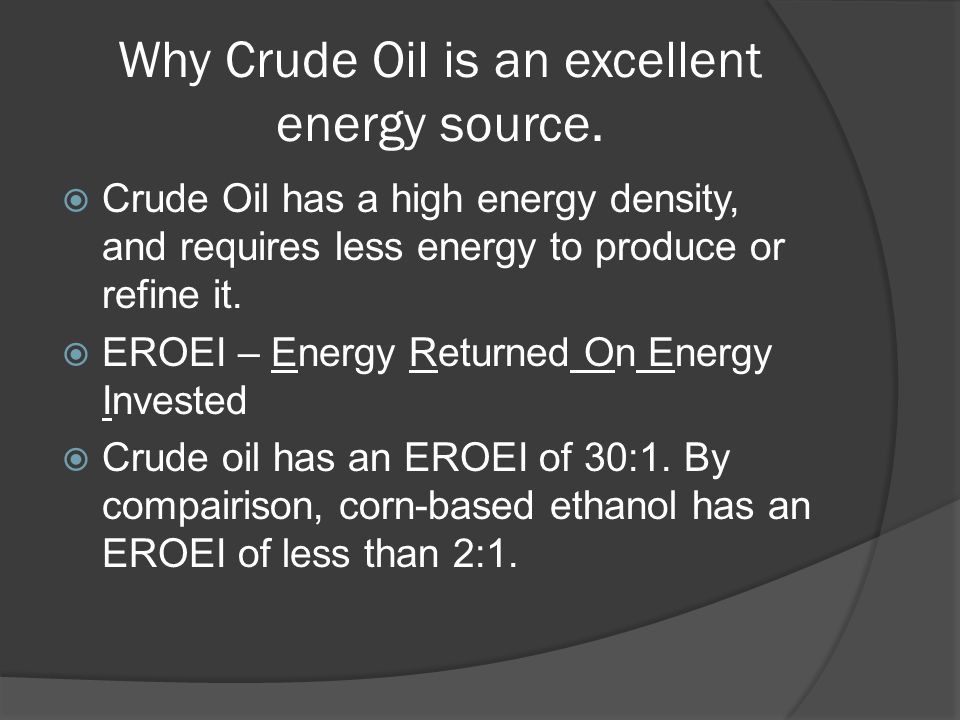 Why Crude Oil is an excellent energy source.

Crude Oil has a high energy density, and requires less energy to produce or refine it.

EROEI – Energy Returned On Energy Invested

Crude oil has an EROEI of 30:1. By compairison, corn-based ethanol has an EROEI of less than 2:1.